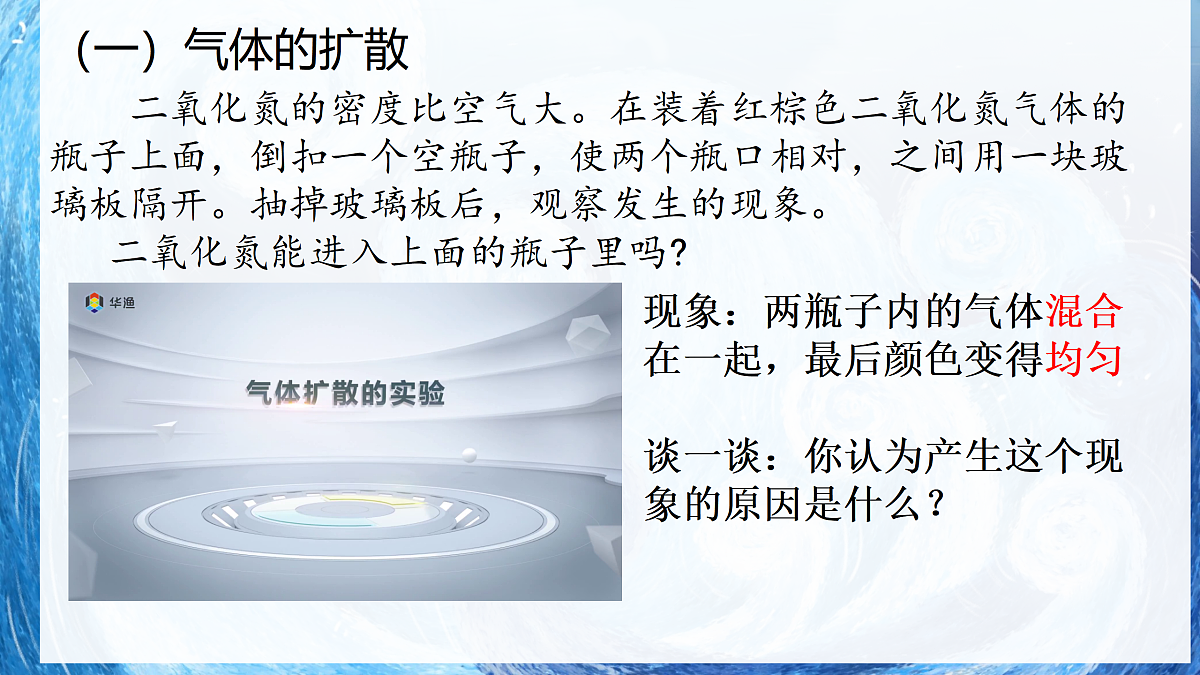 （一）气体的扩散

二氧化氮的密度比空气大。在装着红棕色二氧化氮气体的瓶子上面，倒扣一个空瓶子，使两个瓶口相对，之间用一块玻璃板隔开。抽掉玻璃板后，观察发生的现象。

二氧化氮能进入上面的瓶子里吗?

华渔

气体扩散的实验

现象：两瓶子内的气体混合在一起，最后颜色变得均匀

谈一谈：你认为产生这个现象的原因是什么？